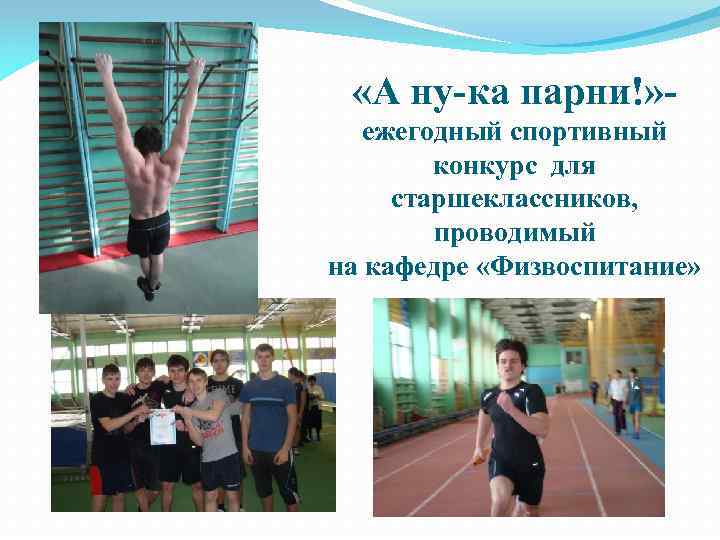 «А ну-ка парни!»-
ежегодный спортивный конкурс для старшеклассников, проводимый на кафедре «Физвоспитание»